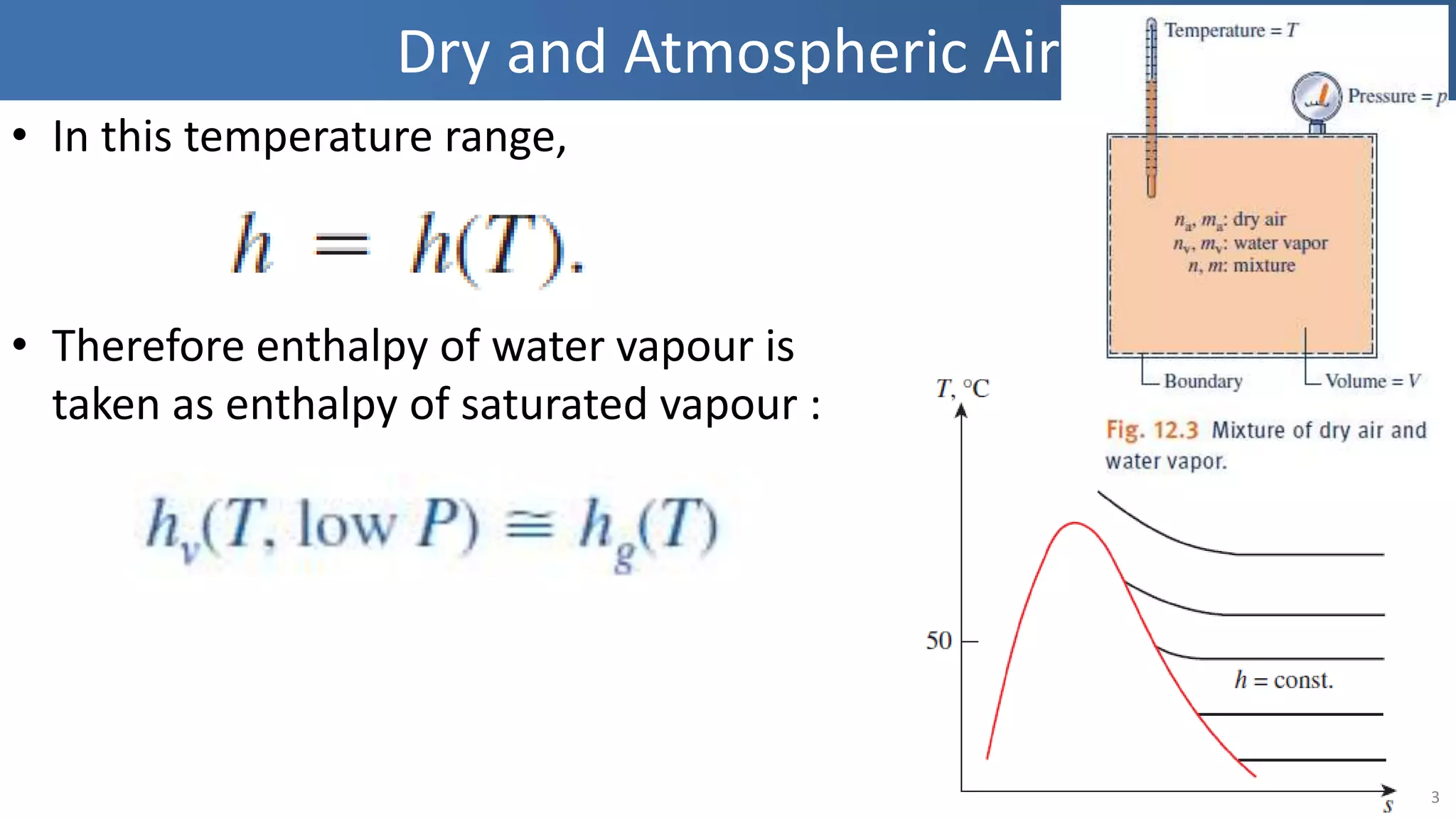 Dry and Atmospheric Air

• In this temperature range,

$h = h(T).$

• Therefore enthalpy of water vapour is taken as enthalpy of saturated vapour :

$h_v(T, \text{low } P) \cong h_g(T)$

Temperature = $T$

Pressure = $p$

$n_a$, $m_a$: dry air
$n_v$, $m_v$: water vapor
$n$, $m$: mixture

Boundary

Volume = $V$

Fig. 12.3 Mixture of dry air and water vapor.

$T$, °C

50

$h$ = const.

$s$

3